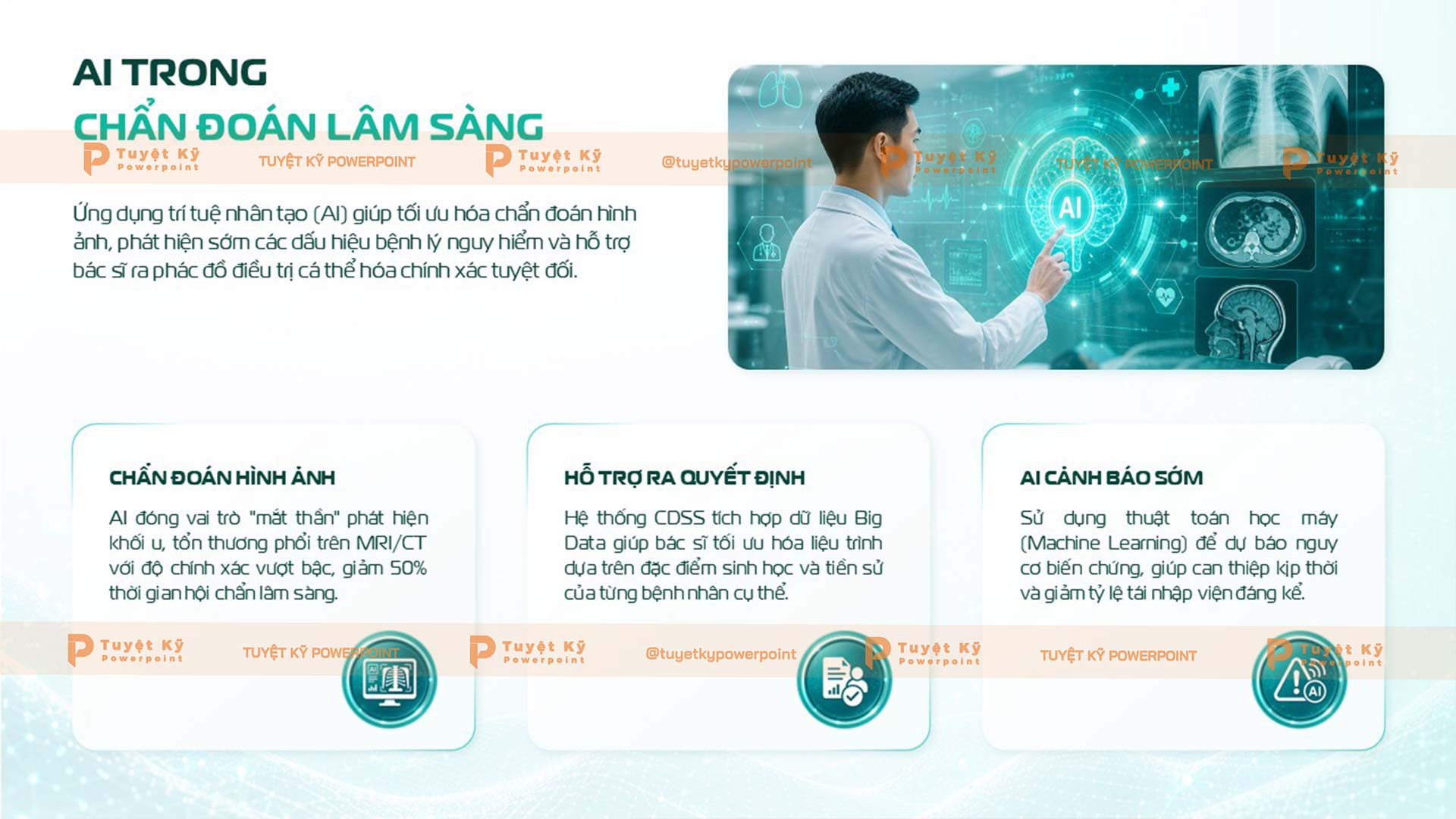 AI TRONG
CHẨN ĐOÁN LÂM SÀNG

Tuyệt Kỹ Powerpoint TUYỆT KỸ POWERPOINT Tuyệt Kỹ Powerpoint @tuyetkypowerpoint Tuyệt Kỹ Powerpoint TUYỆT KỸ POWERPOINT Tuyệt Kỹ Powerpoint

Ứng dụng trí tuệ nhân tạo (AI) giúp tối ưu hóa chẩn đoán hình ảnh, phát hiện sớm các dấu hiệu bệnh lý nguy hiểm và hỗ trợ bác sĩ ra phác đồ điều trị cá thể hóa chính xác tuyệt đối.

AI

CHẨN ĐOÁN HÌNH ẢNH

AI đóng vai trò "mắt thần" phát hiện khối u, tổn thương phổi trên MRI/CT với độ chính xác vượt bậc, giảm 50% thời gian hội chẩn lâm sàng.

HỖ TRỢ RA QUYẾT ĐỊNH

Hệ thống CDSS tích hợp dữ liệu Big Data giúp bác sĩ tối ưu hóa liệu trình dựa trên đặc điểm sinh học và tiền sử của từng bệnh nhân cụ thể.

AI CẢNH BÁO SỚM

Sử dụng thuật toán học máy (Machine Learning) để dự báo nguy cơ biến chứng, giúp can thiệp kịp thời và giảm tỷ lệ tái nhập viện đáng kể.

Tuyệt Kỹ Powerpoint TUYỆT KỸ POWERPOINT Tuyệt Kỹ Powerpoint @tuyetkypowerpoint Tuyệt Kỹ Powerpoint TUYỆT KỸ POWERPOINT Tuyệt Kỹ Powerpoint

AI